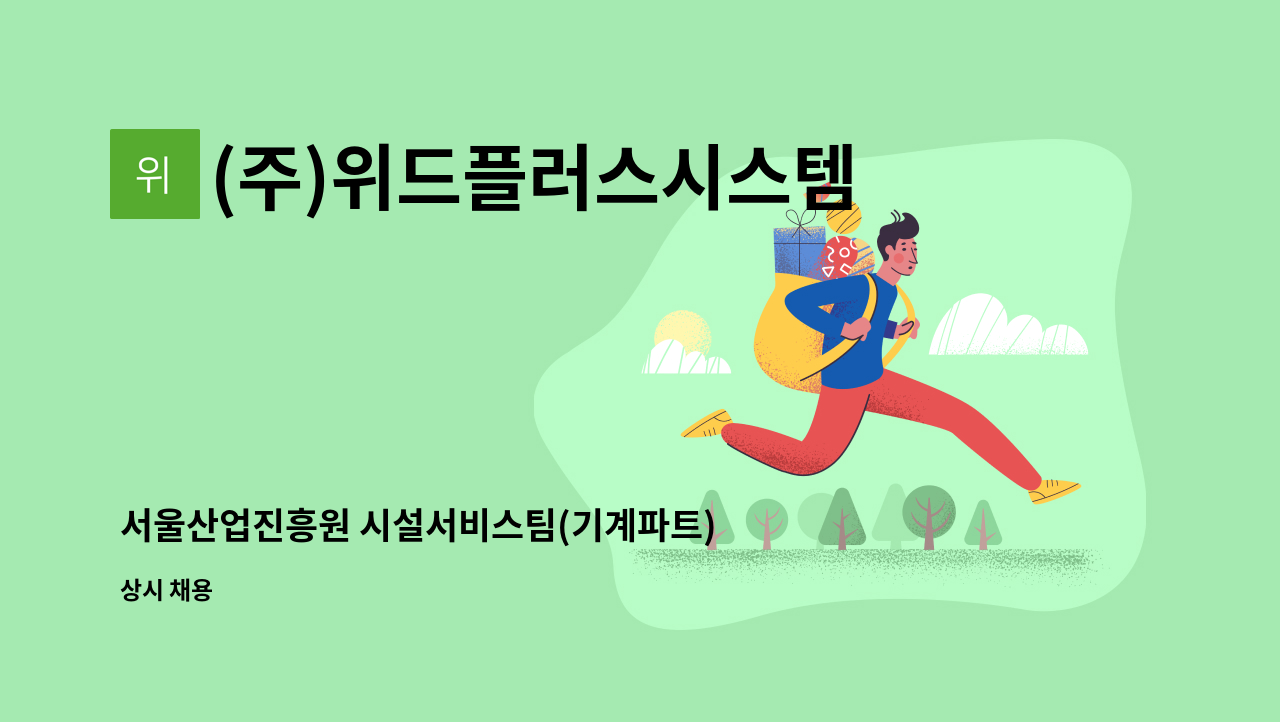 위

(주)위드플러스시스템

서울산업진흥원 시설서비스팀(기계파트)

상시 채용